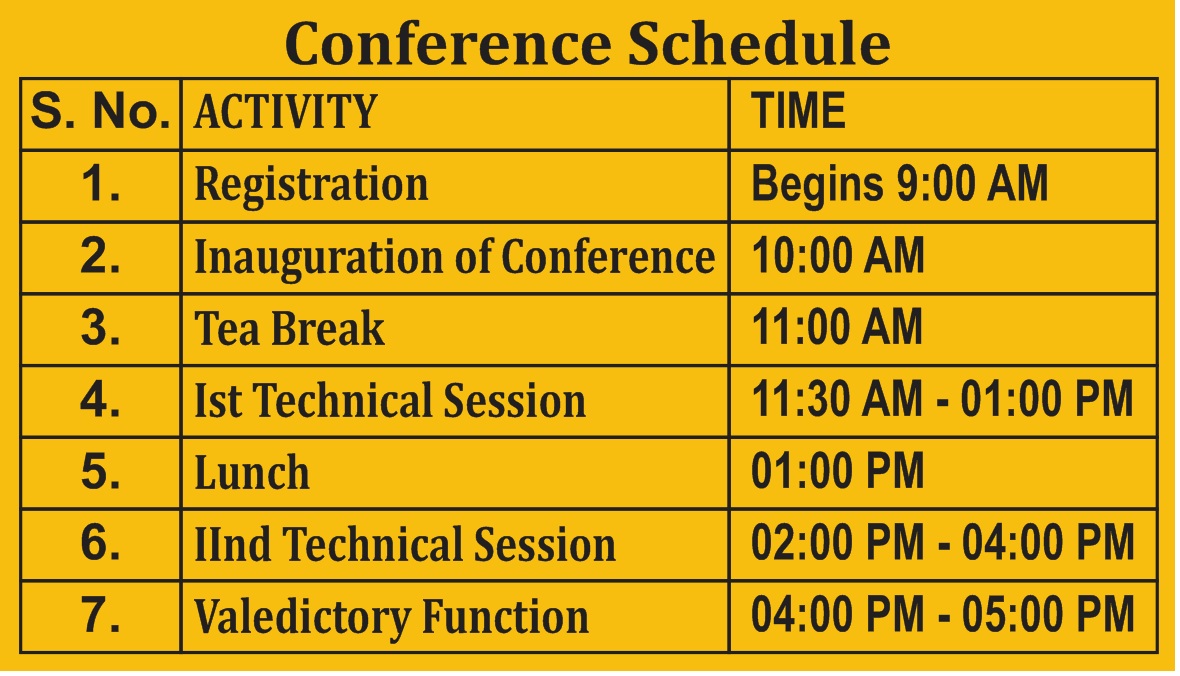 Conference Schedule

| S. No. | ACTIVITY | TIME |
|---|---|---|
| 1. | Registration | Begins 9:00 AM |
| 2. | Inauguration of Conference | 10:00 AM |
| 3. | Tea Break | 11:00 AM |
| 4. | Ist Technical Session | 11:30 AM - 01:00 PM |
| 5. | Lunch | 01:00 PM |
| 6. | IInd Technical Session | 02:00 PM - 04:00 PM |
| 7. | Valedictory Function | 04:00 PM - 05:00 PM |